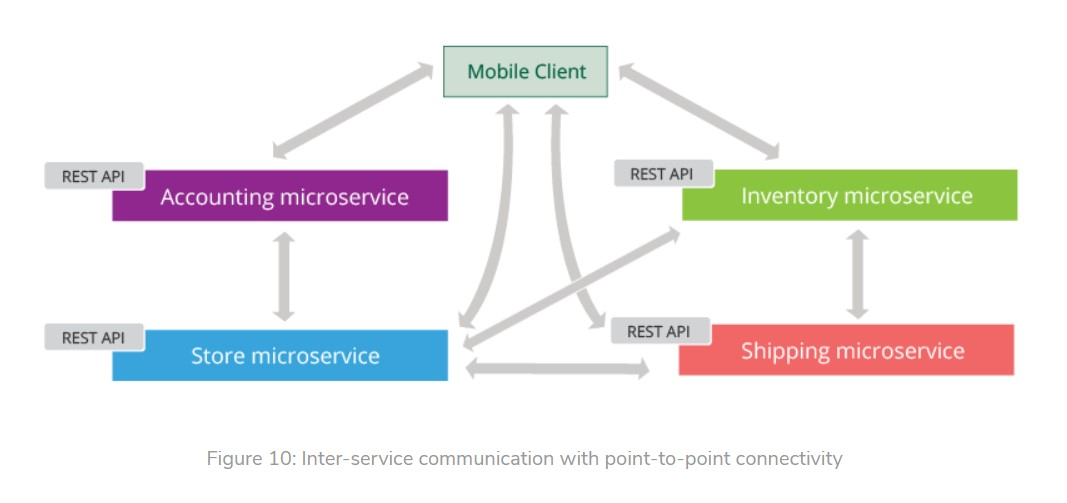 Mobile Client

REST API
Accounting microservice

REST API
Inventory microservice

REST API
Store microservice

REST API
Shipping microservice

Figure 10: Inter-service communication with point-to-point connectivity